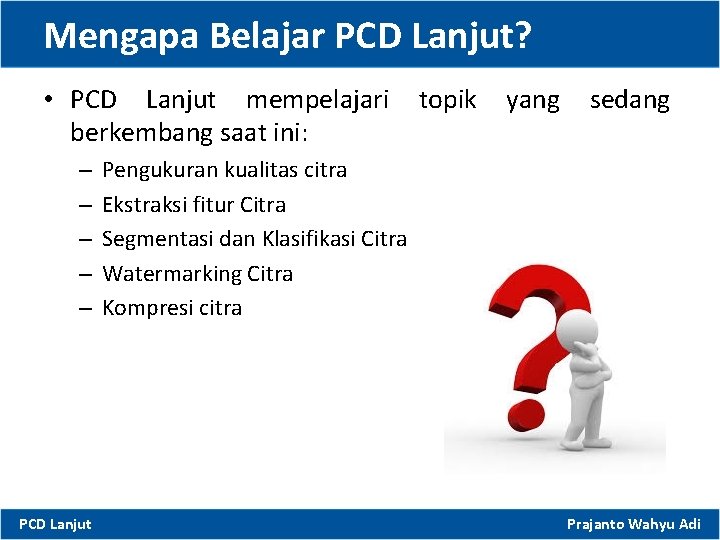 Mengapa Belajar PCD Lanjut?

• PCD Lanjut mempelajari topik yang sedang berkembang saat ini:
– Pengukuran kualitas citra
– Ekstraksi fitur Citra
– Segmentasi dan Klasifikasi Citra
– Watermarking Citra
– Kompresi citra

PCD Lanjut

Prajanto Wahyu Adi